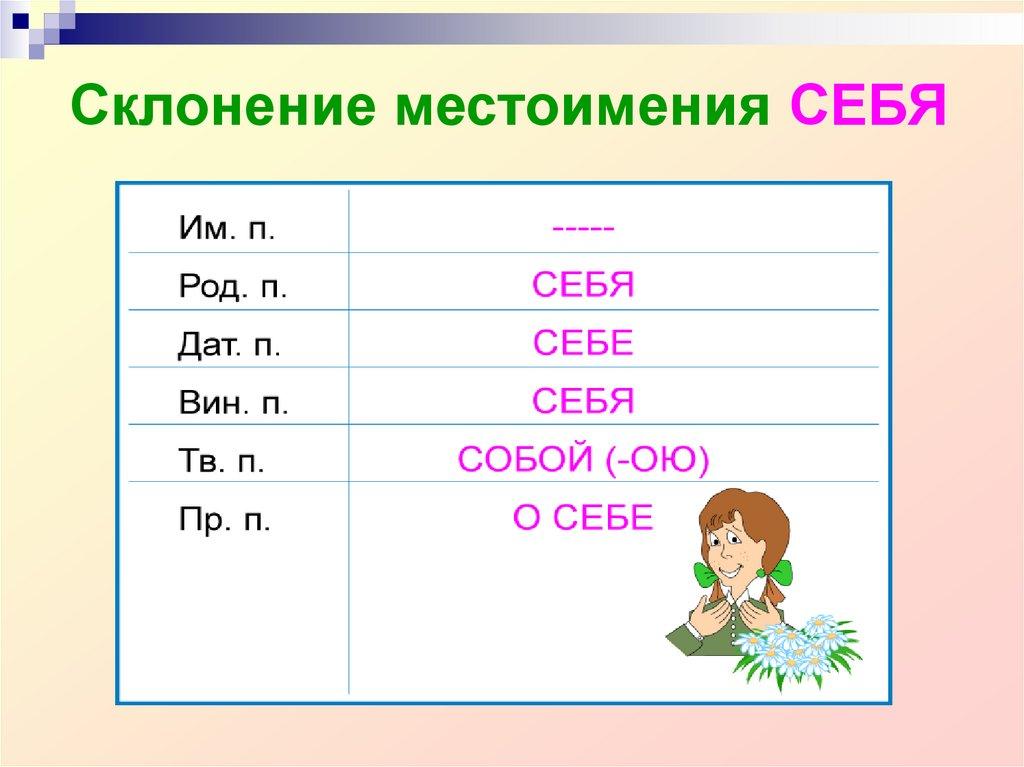 Склонение местоимения СЕБЯ

| Им. п. | ----- |
|---|---|
| Род. п. | СЕБЯ |
| Дат. п. | СЕБЕ |
| Вин. п. | СЕБЯ |
| Тв. п. | СОБОЙ (-ОЮ) |
| Пр. п. | О СЕБЕ |